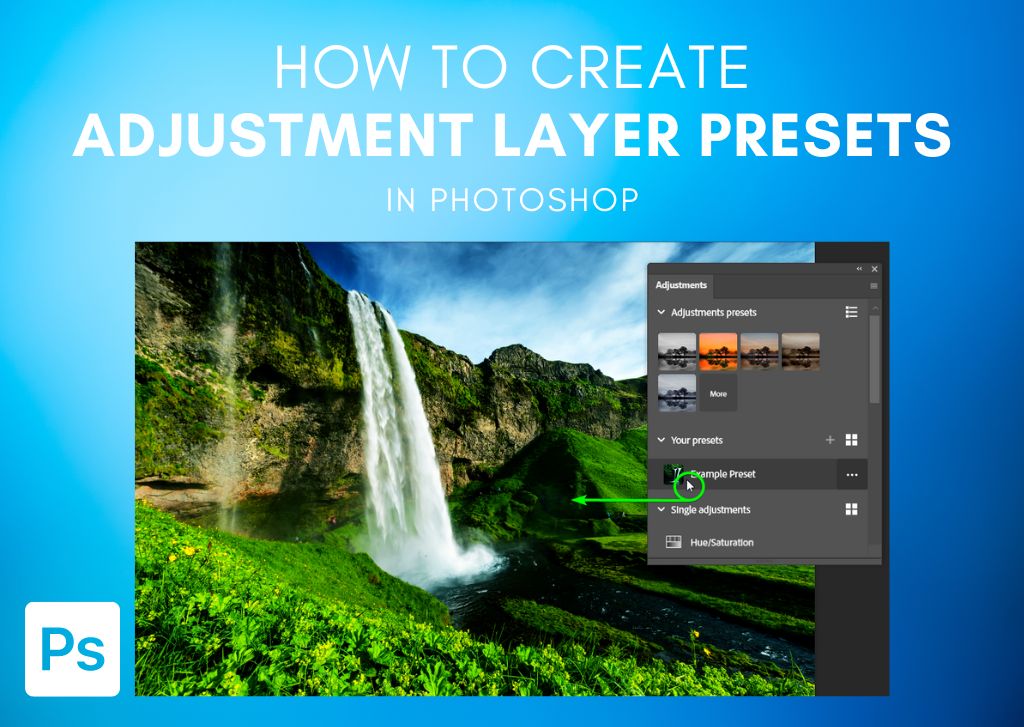 HOW TO CREATE
ADJUSTMENT LAYER PRESETS
IN PHOTOSHOP

Adjustments

Adjustments presets

More

Your presets

Example Preset

Single adjustments

Hue/Saturation

Ps